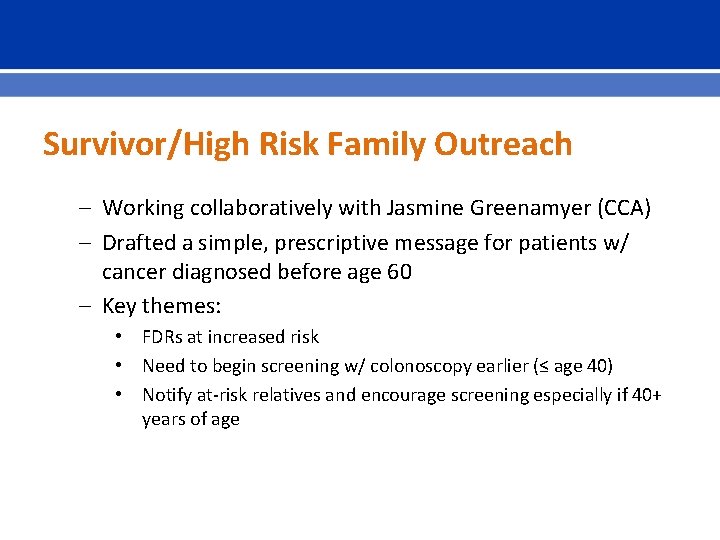 Survivor/High Risk Family Outreach

– Working collaboratively with Jasmine Greenamyer (CCA)

– Drafted a simple, prescriptive message for patients w/ cancer diagnosed before age 60

– Key themes:

• FDRs at increased risk

• Need to begin screening w/ colonoscopy earlier (≤ age 40)

• Notify at-risk relatives and encourage screening especially if 40+ years of age